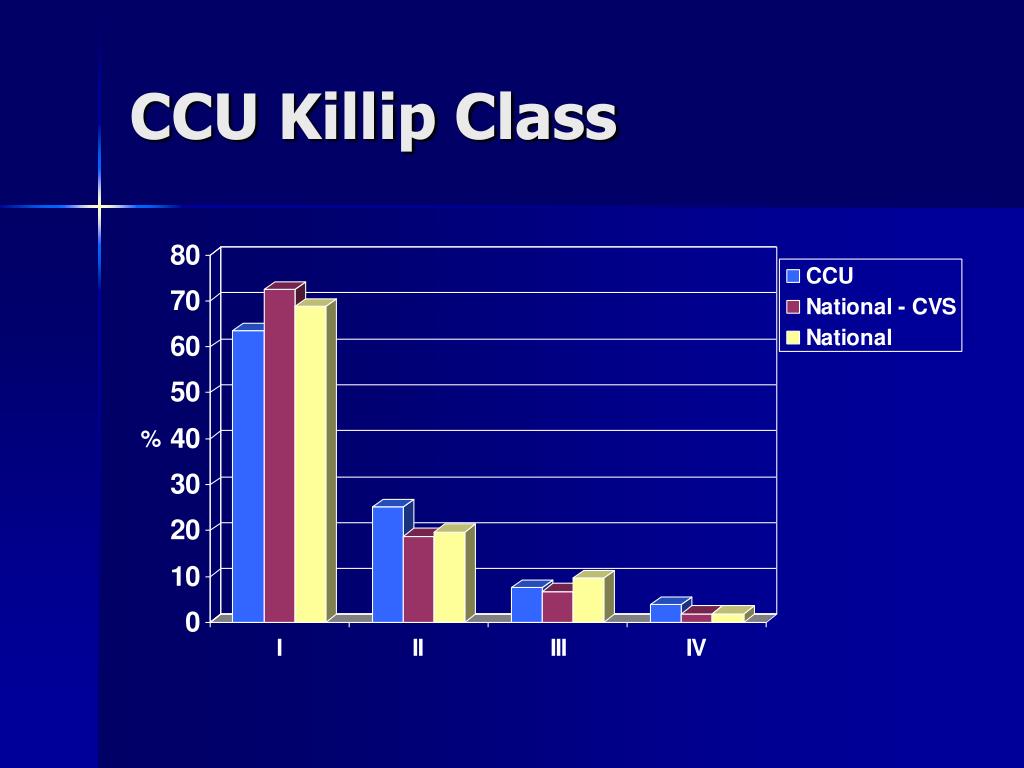 CCU Killip Class

80
70
60
50
% 40
30
20
10
0

I
II
III
IV

CCU
National - CVS
National